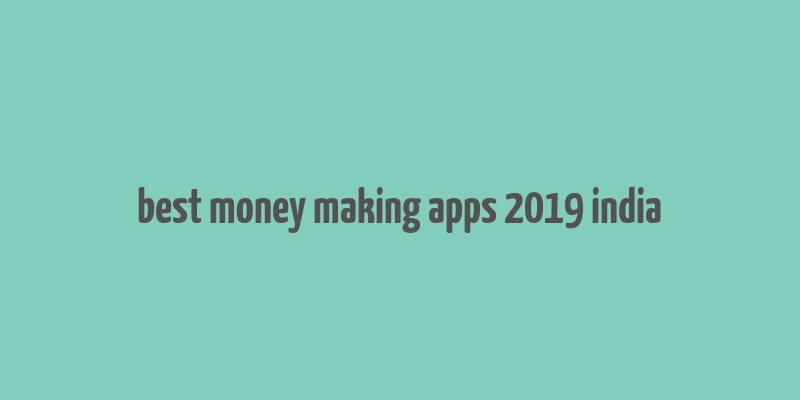 best money making apps 2019 india